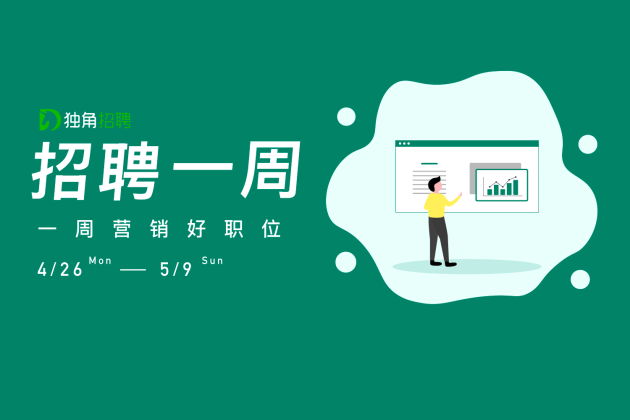 独角招聘

招聘一周

一周营销好职位

4/26 Mon —— 5/9 Sun